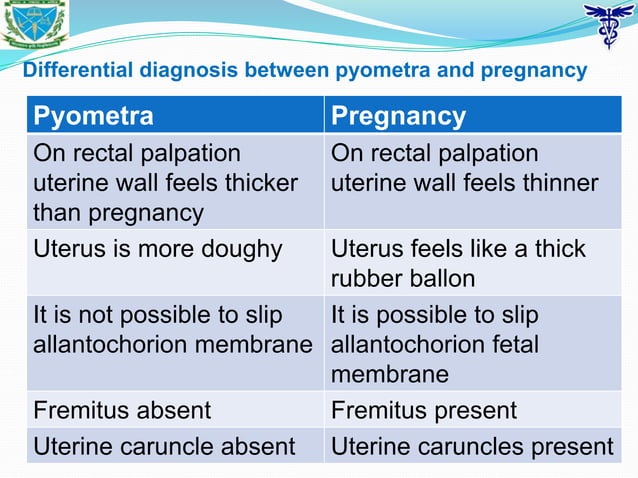 Differential diagnosis between pyometra and pregnancy

| Pyometra | Pregnancy |
|---|---|
| On rectal palpation uterine wall feels thicker than pregnancy | On rectal palpation uterine wall feels thinner |
| Uterus is more doughy | Uterus feels like a thick rubber ballon |
| It is not possible to slip allantochorion membrane | It is possible to slip allantochorion fetal membrane |
| Fremitus absent | Fremitus present |
| Uterine caruncle absent | Uterine caruncles present |